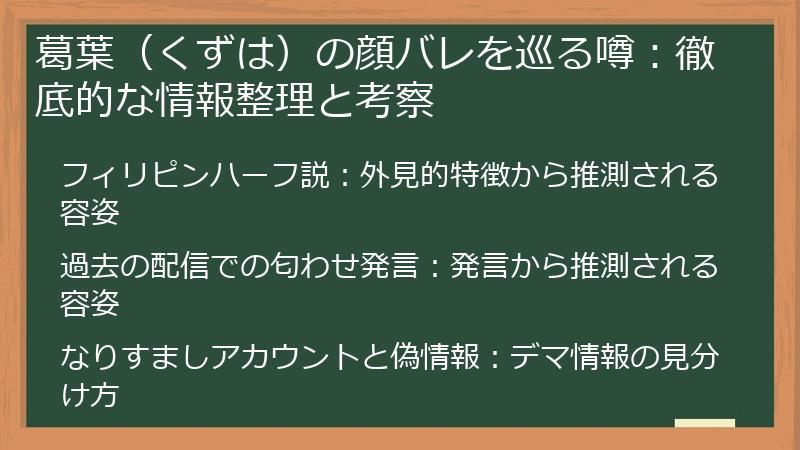 葛葉（くずは）の顔バレを巡る噂：徹底的な情報整理と考察

フィリピンハーフ説：外見的特徴から推測される容姿

過去の配信での匂わせ発言：発言から推測される容姿

なりすましアカウントと偽情報：デマ情報の見分け方